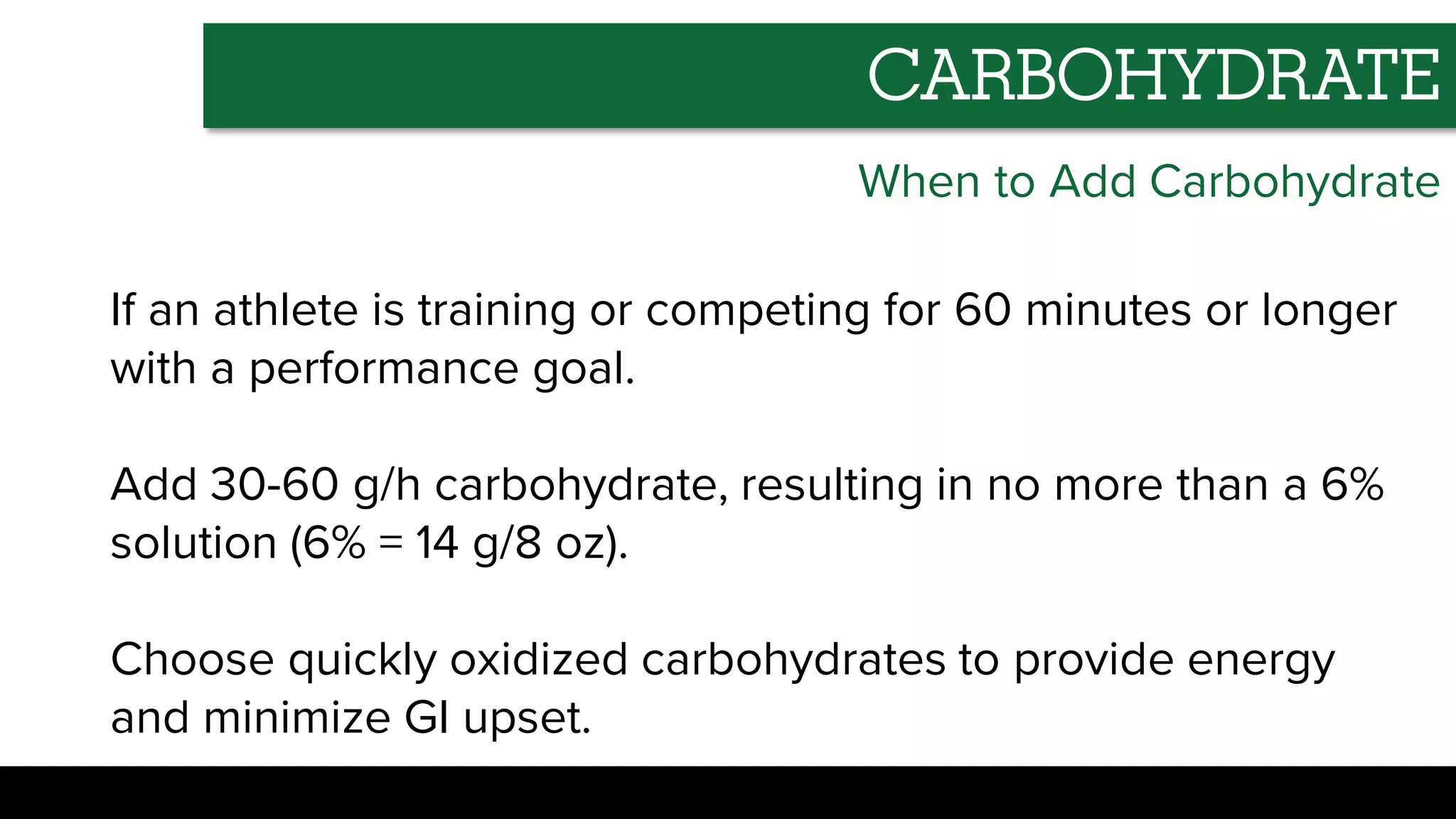 CARBOHYDRATE

When to Add Carbohydrate

If an athlete is training or competing for 60 minutes or longer with a performance goal.

Add 30-60 g/h carbohydrate, resulting in no more than a 6% solution (6% = 14 g/8 oz).

Choose quickly oxidized carbohydrates to provide energy and minimize GI upset.